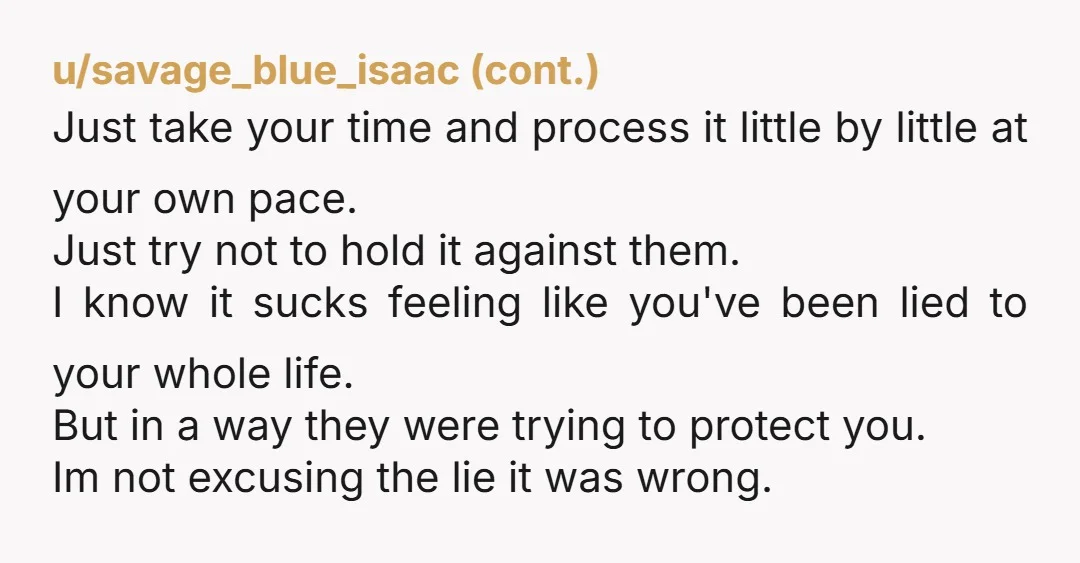 u/savage_blue_isaac (cont.)
Just take your time and process it little by little at your own pace.
Just try not to hold it against them.
I know it sucks feeling like you've been lied to your whole life.
But in a way they were trying to protect you.
Im not excusing the lie it was wrong.